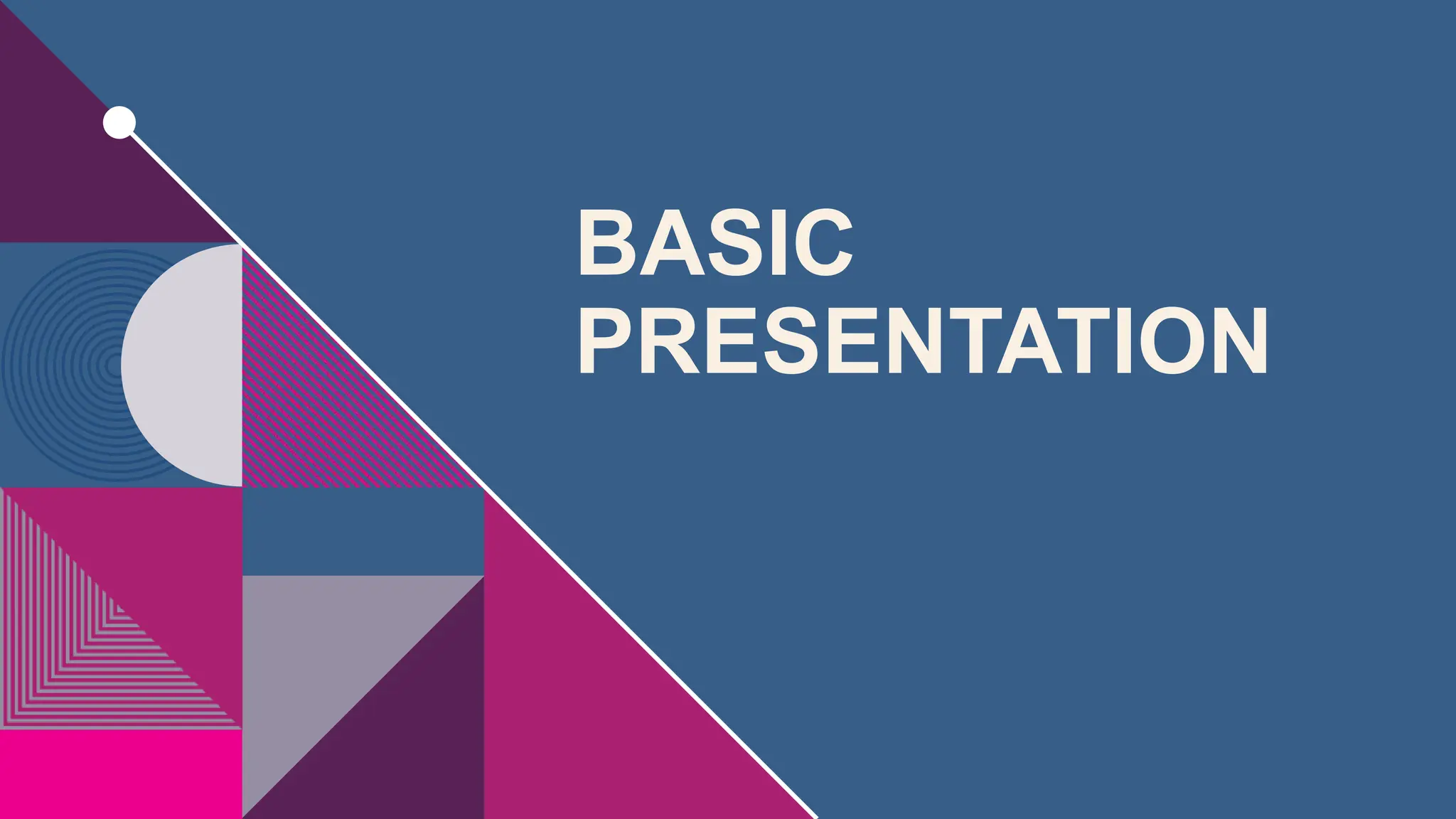 BASIC PRESENTATION